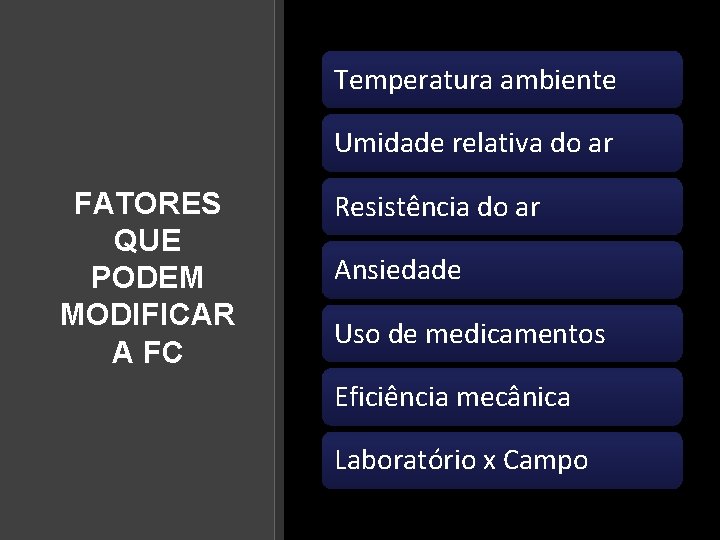 FATORES QUE PODEM MODIFICAR A FC

Temperatura ambiente

Umidade relativa do ar

Resistência do ar

Ansiedade

Uso de medicamentos

Eficiência mecânica

Laboratório x Campo